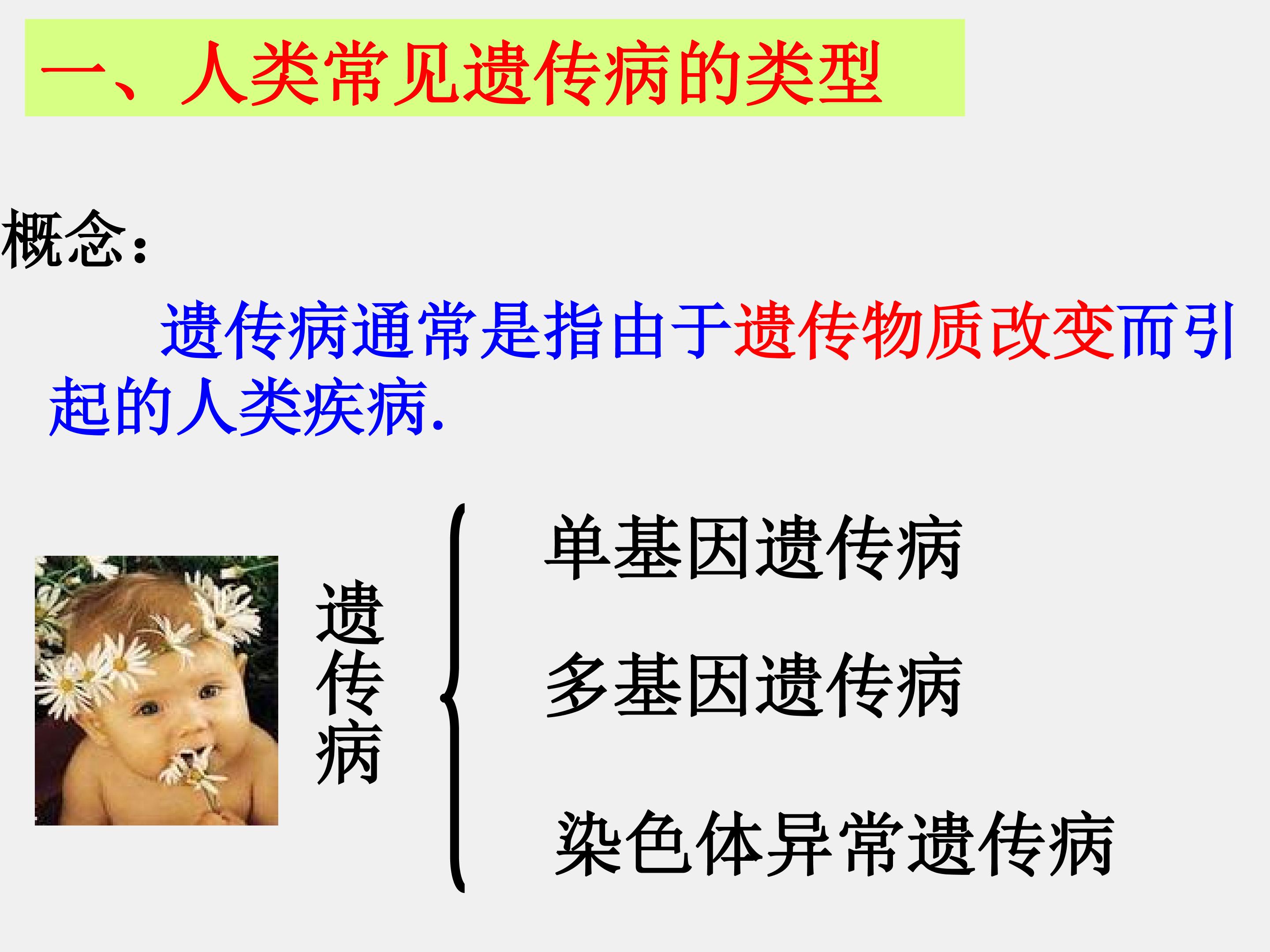 一、人类常见遗传病的类型

概念：

遗传病通常是指由于遗传物质改变而引起的人类疾病.

遗传病

单基因遗传病

多基因遗传病

染色体异常遗传病